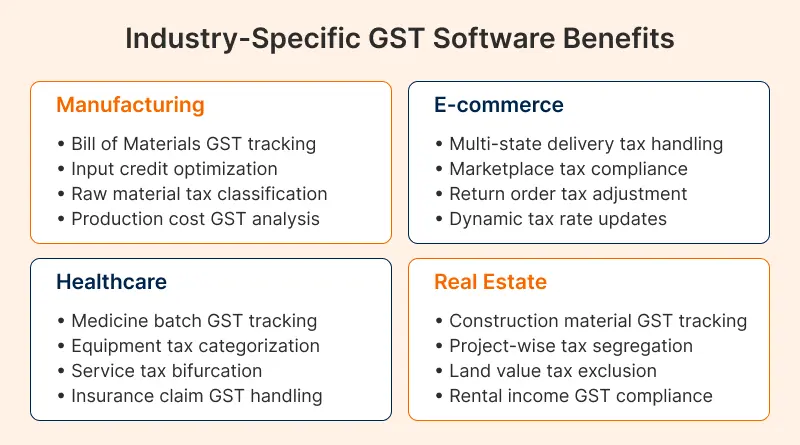 Industry-Specific GST Software Benefits

Manufacturing
• Bill of Materials GST tracking
• Input credit optimization
• Raw material tax classification
• Production cost GST analysis

E-commerce
• Multi-state delivery tax handling
• Marketplace tax compliance
• Return order tax adjustment
• Dynamic tax rate updates

Healthcare
• Medicine batch GST tracking
• Equipment tax categorization
• Service tax bifurcation
• Insurance claim GST handling

Real Estate
• Construction material GST tracking
• Project-wise tax segregation
• Land value tax exclusion
• Rental income GST compliance